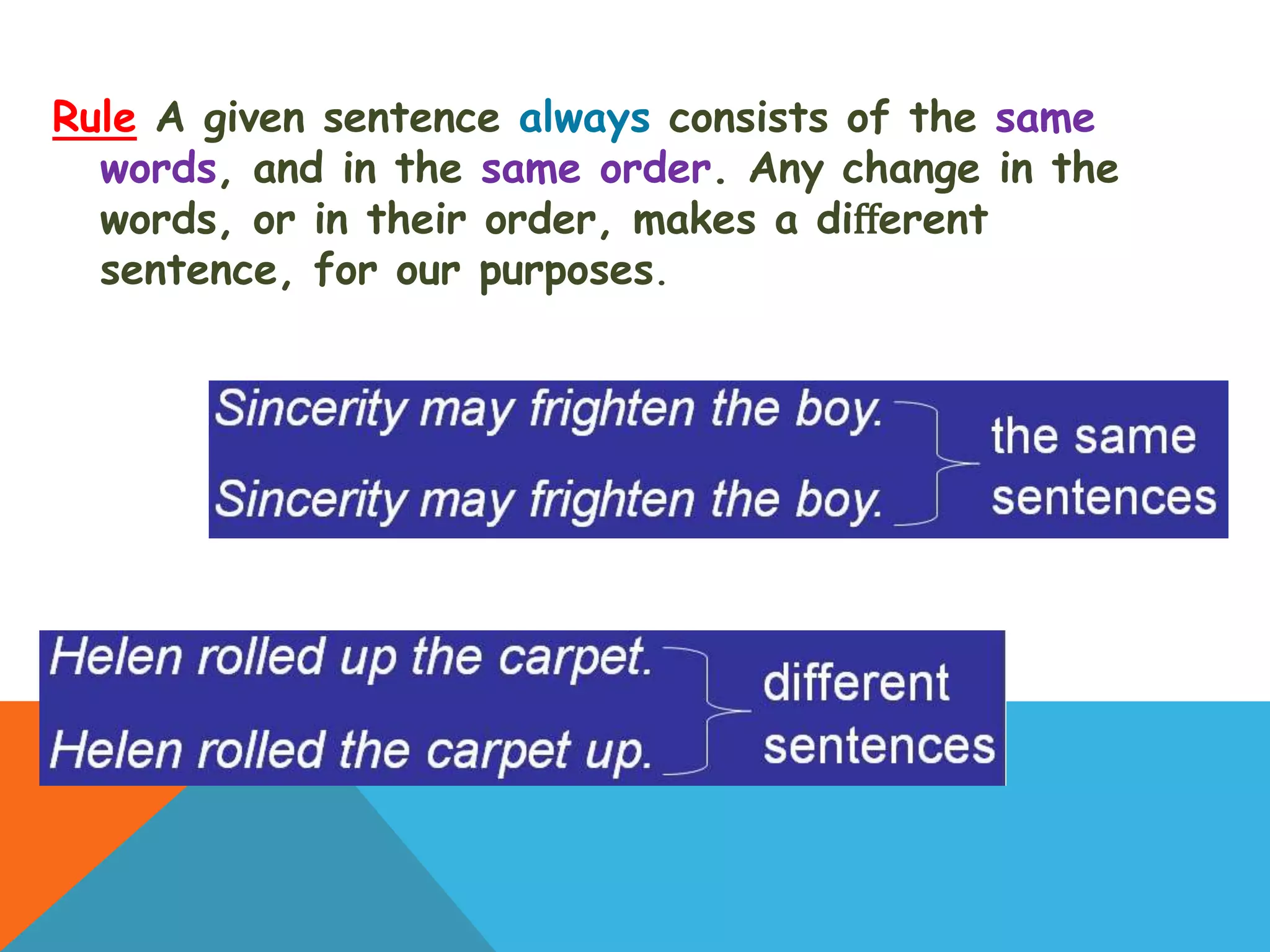 Rule A given sentence always consists of the same words, and in the same order. Any change in the words, or in their order, makes a different sentence, for our purposes.

Sincerity may frighten the boy.
Sincerity may frighten the boy.
the same sentences

Helen rolled up the carpet.
Helen rolled the carpet up.
different sentences